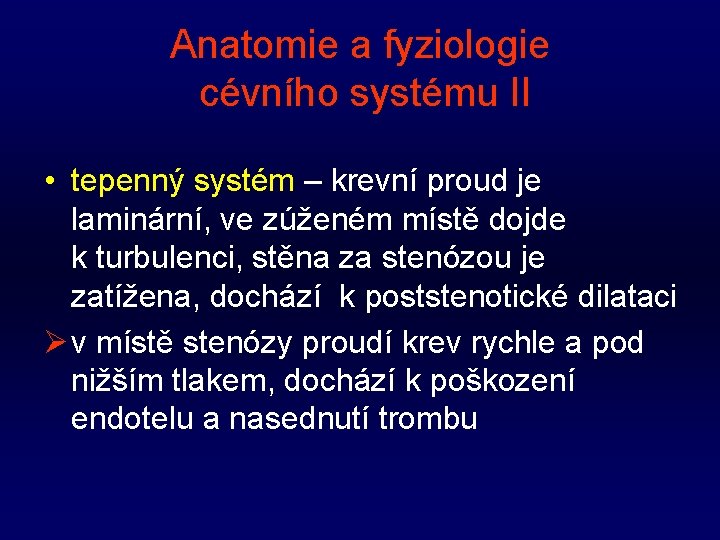 Anatomie a fyziologie cévního systému II

• tepenný systém – krevní proud je laminární, ve zúženém místě dojde k turbulenci, stěna za stenózou je zatížena, dochází  k poststenotické dilataci

➢ v místě stenózy proudí krev rychle a pod nižším tlakem, dochází k poškození endotelu a nasednutí trombu